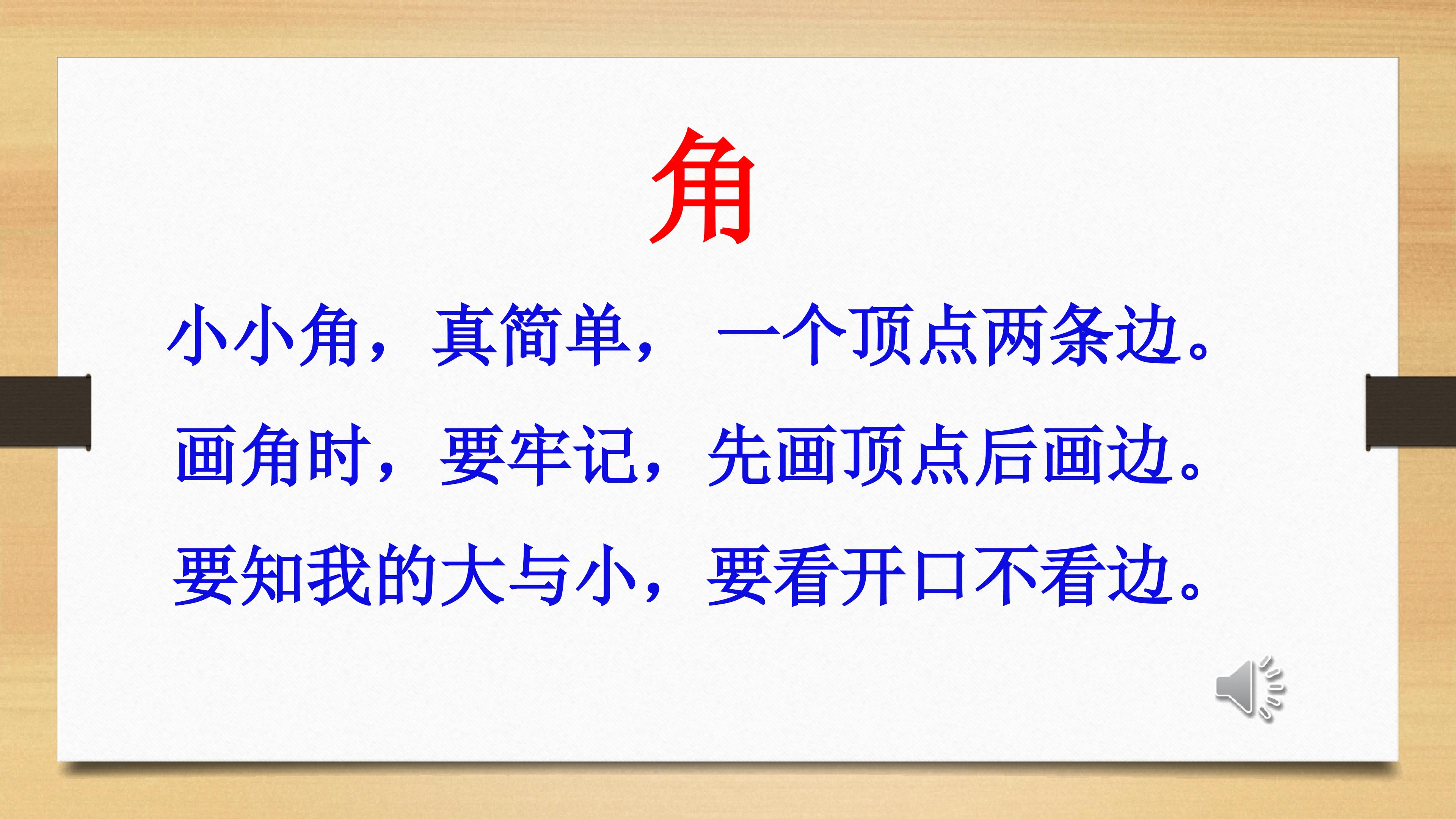 角

小小角，真简单，一个顶点两条边。

画角时，要牢记，先画顶点后画边。

要知我的大与小，要看开口不看边。